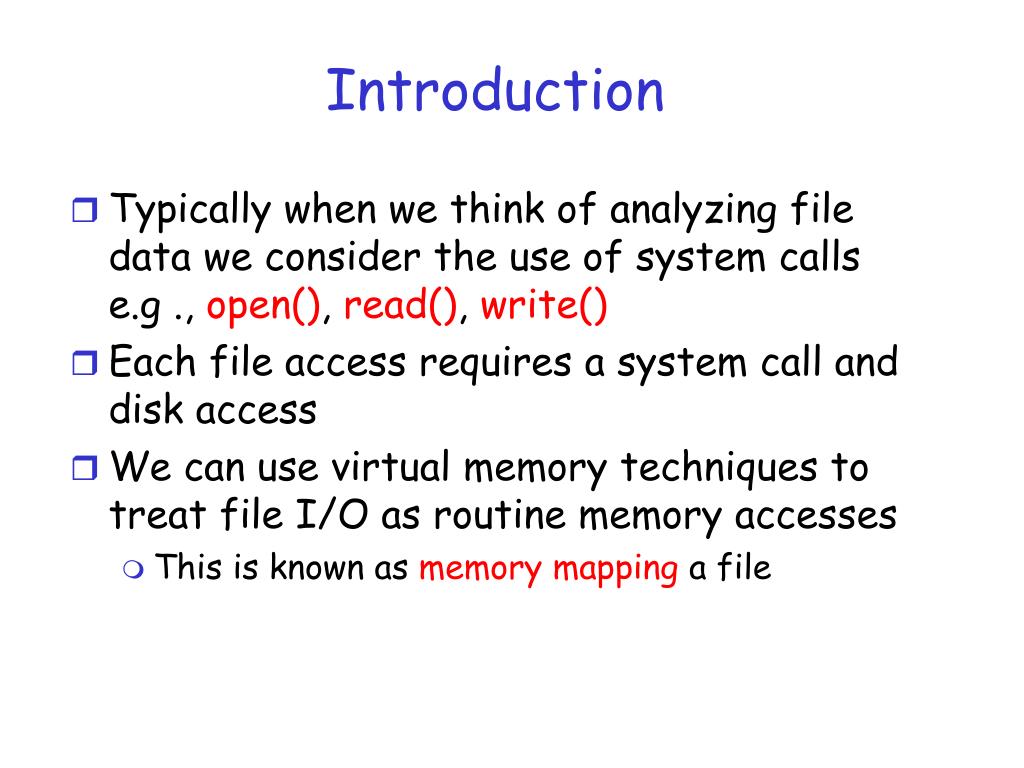 Introduction

Typically when we think of analyzing file data we consider the use of system calls e.g ., open(), read(), write()

Each file access requires a system call and disk access

We can use virtual memory techniques to treat file I/O as routine memory accesses

This is known as memory mapping a file